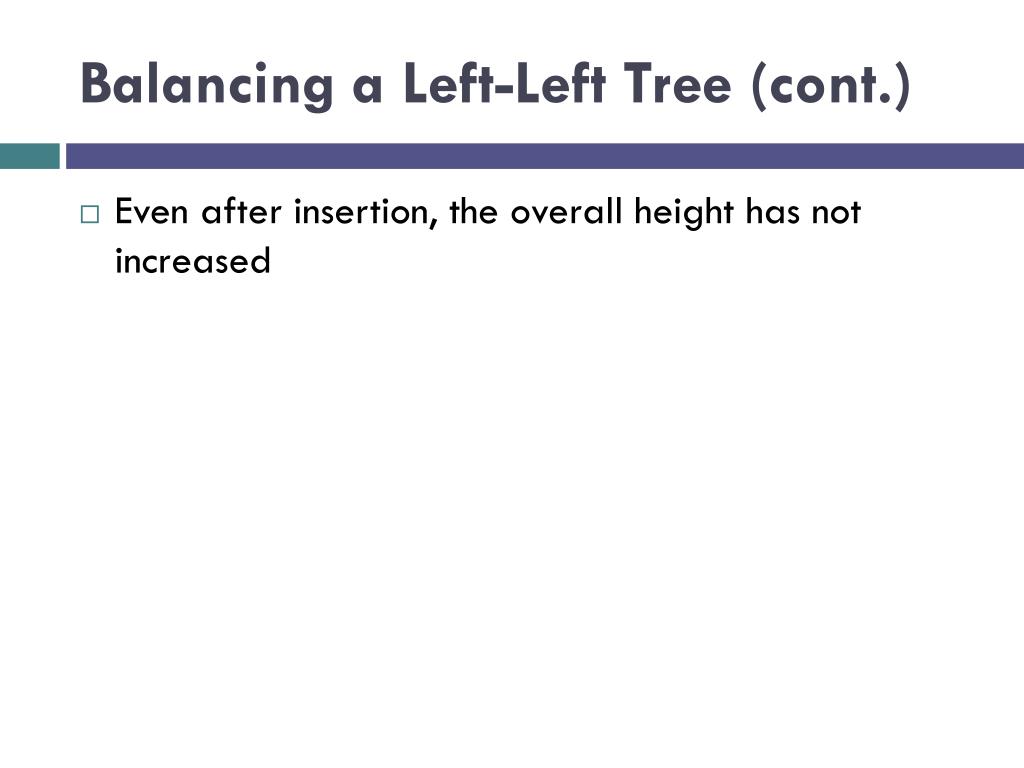 Balancing a Left-Left Tree (cont.)

Even after insertion, the overall height has not increased